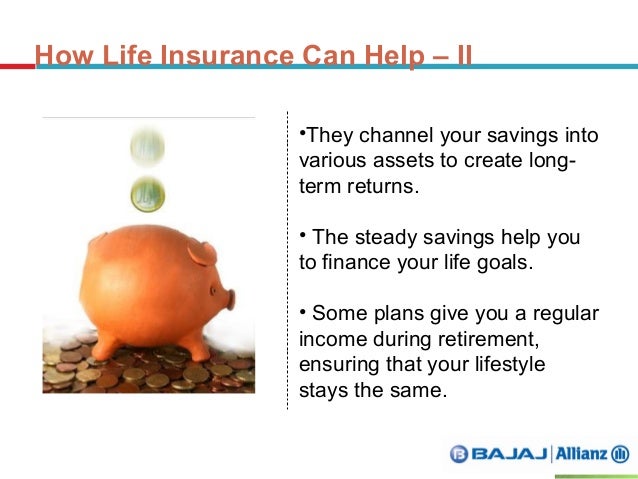 How Life Insurance Can Help – II

•They channel your savings into various assets to create long-term returns.

• The steady savings help you to finance your life goals.

• Some plans give you a regular income during retirement, ensuring that your lifestyle stays the same.

BAJAJ | Allianz